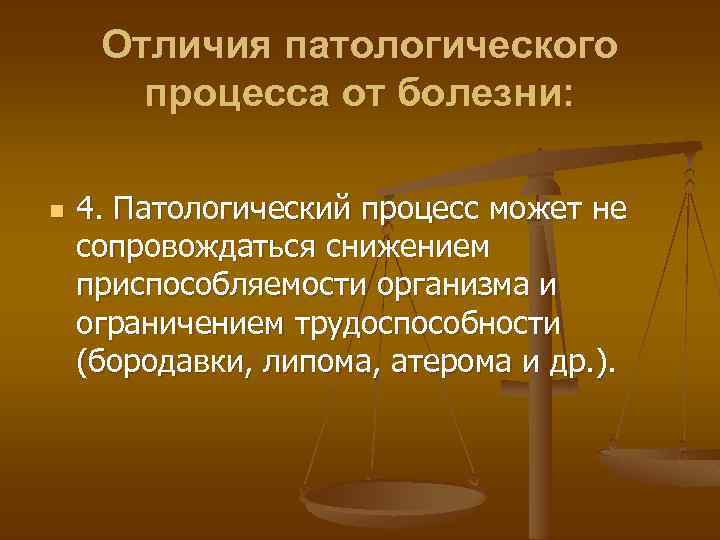 Отличия патологического процесса от болезни:

4. Патологический процесс может не сопровождаться снижением приспособляемости организма и ограничением трудоспособности (бородавки, липома, атерома и др.).